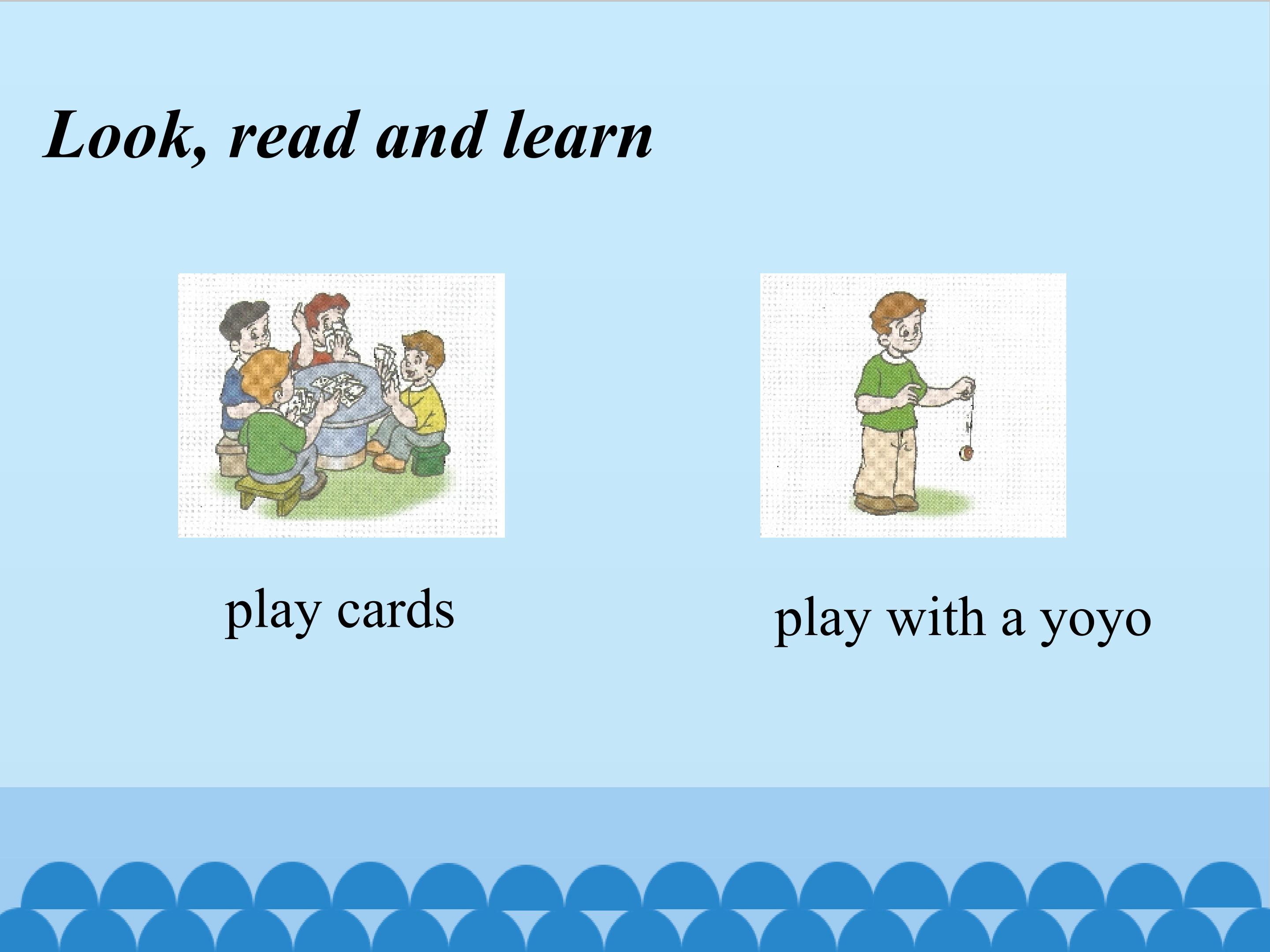 Look, read and learn

play cards

play with a yoyo